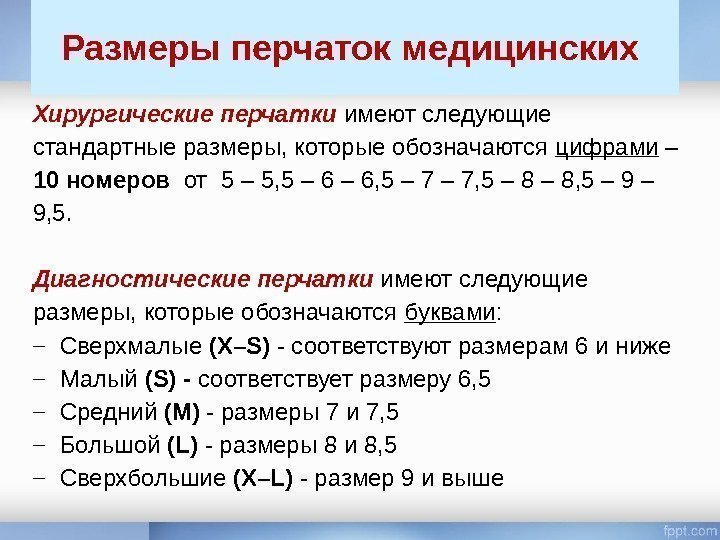 Размеры перчаток медицинских

Хирургические перчатки имеют следующие стандартные размеры, которые обозначаются цифрами – 10 номеров от 5 – 5,5 – 6 – 6,5 – 7 – 7,5 – 8 – 8,5 – 9 – 9,5.

Диагностические перчатки имеют следующие размеры, которые обозначаются буквами:
– Сверхмалые (X–S) - соответствуют размерам 6 и ниже
– Малый (S) - соответствует размеру 6,5
– Средний (M) - размеры 7 и 7,5
– Большой (L) - размеры 8 и 8,5
– Сверхбольшие (X–L) - размер 9 и выше

fppt.com